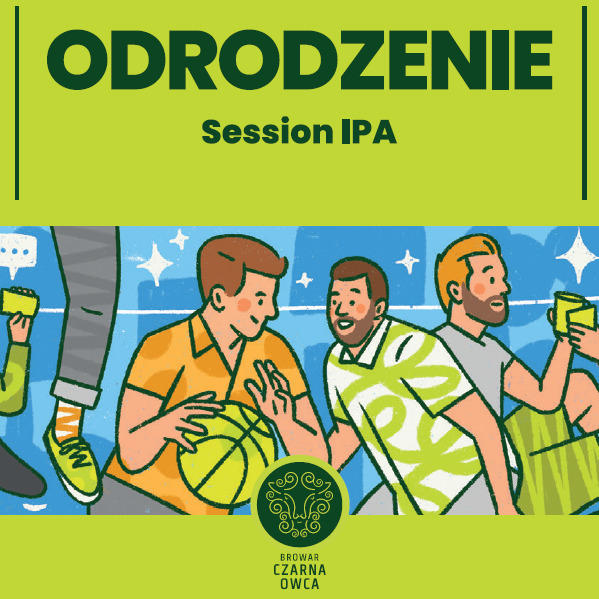 ODRODZENIE

Session IPA

BROWAR
CZARNA
OWCA